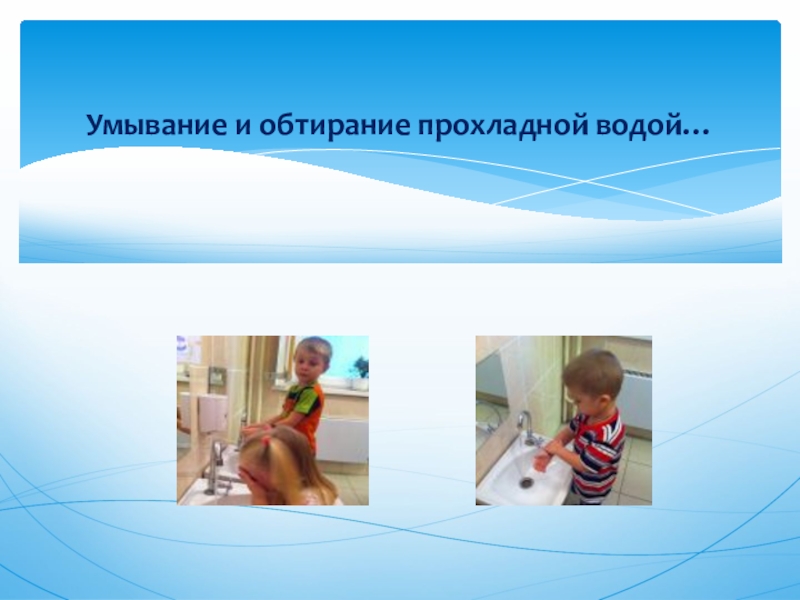 Умывание и обтирание прохладной водой…